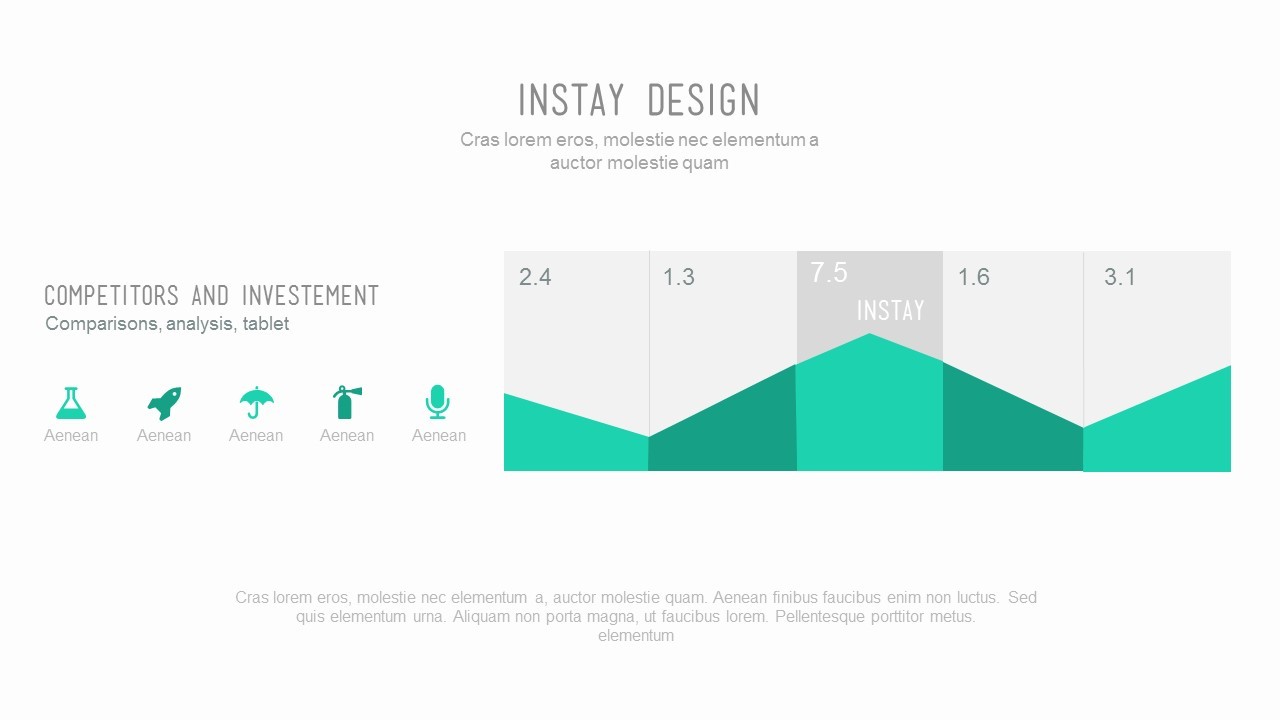 INSTAY DESIGN
Cras lorem eros, molestie nec elementum a auctor molestie quam

COMPETITORS AND INVESTEMENT
Comparisons, analysis, tablet

Aenean Aenean Aenean Aenean Aenean

2.4 1.3 7.5 INSTAY 1.6 3.1

Cras lorem eros, molestie nec elementum a, auctor molestie quam. Aenean finibus faucibus enim non luctus. Sed quis elementum urna. Aliquam non porta magna, ut faucibus lorem. Pellentesque porttitor metus. elementum